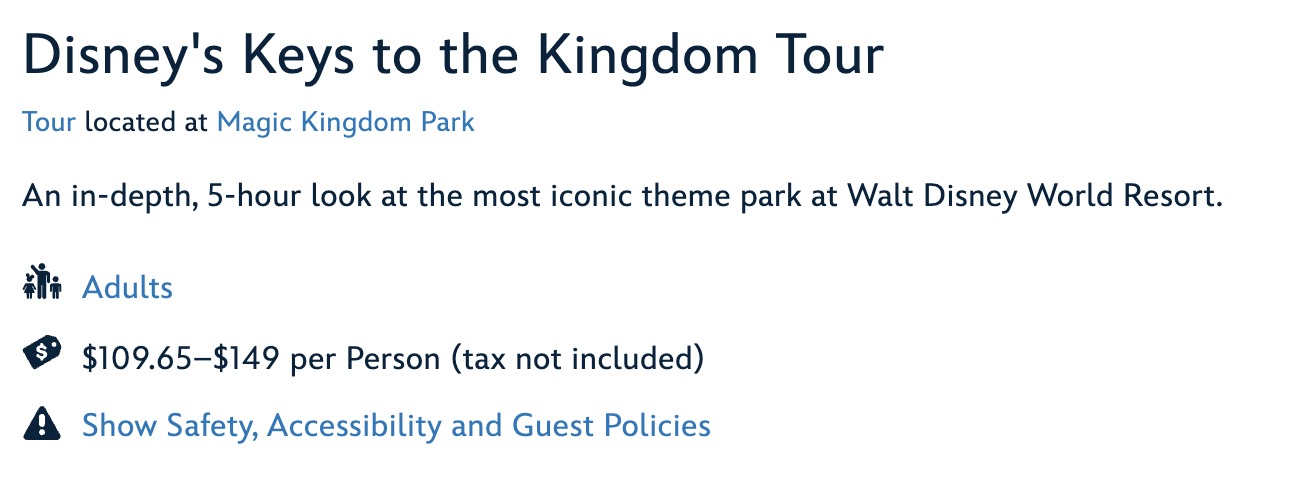 Disney's Keys to the Kingdom Tour

Tour located at Magic Kingdom Park

An in-depth, 5-hour look at the most iconic theme park at Walt Disney World Resort.

Adults

\$109.65–\$149 per Person (tax not included)

Show Safety, Accessibility and Guest Policies